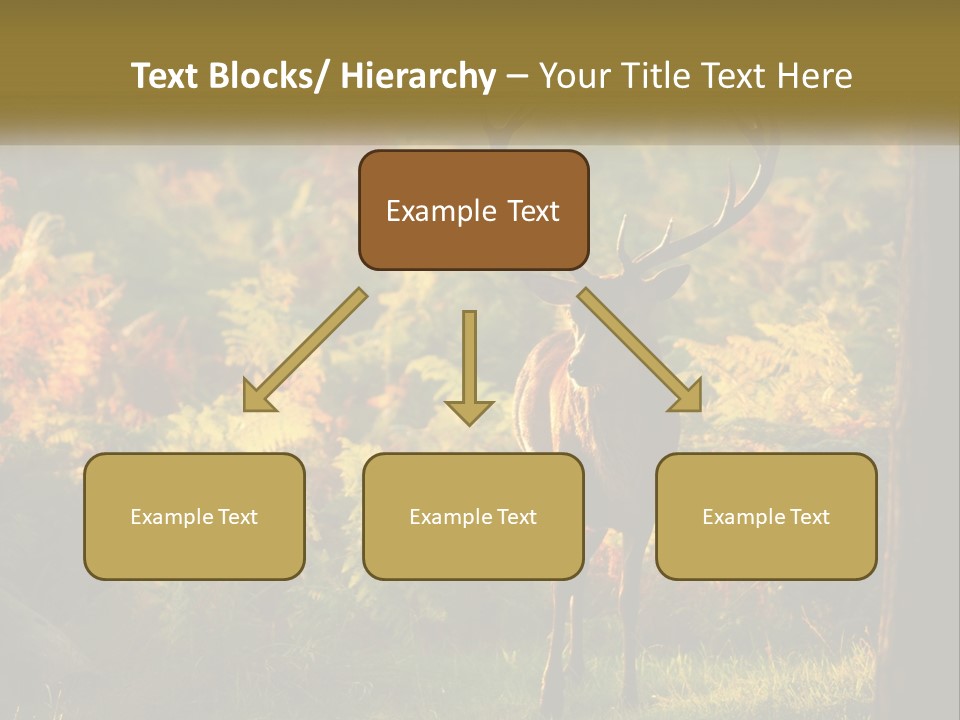 Text Blocks/ Hierarchy – Your Title Text Here

Example Text

Example Text

Example Text

Example Text